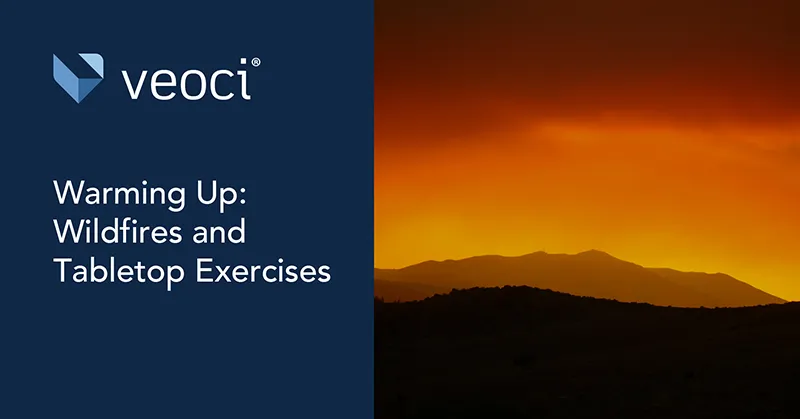 veoci®

Warming Up: Wildfires and Tabletop Exercises